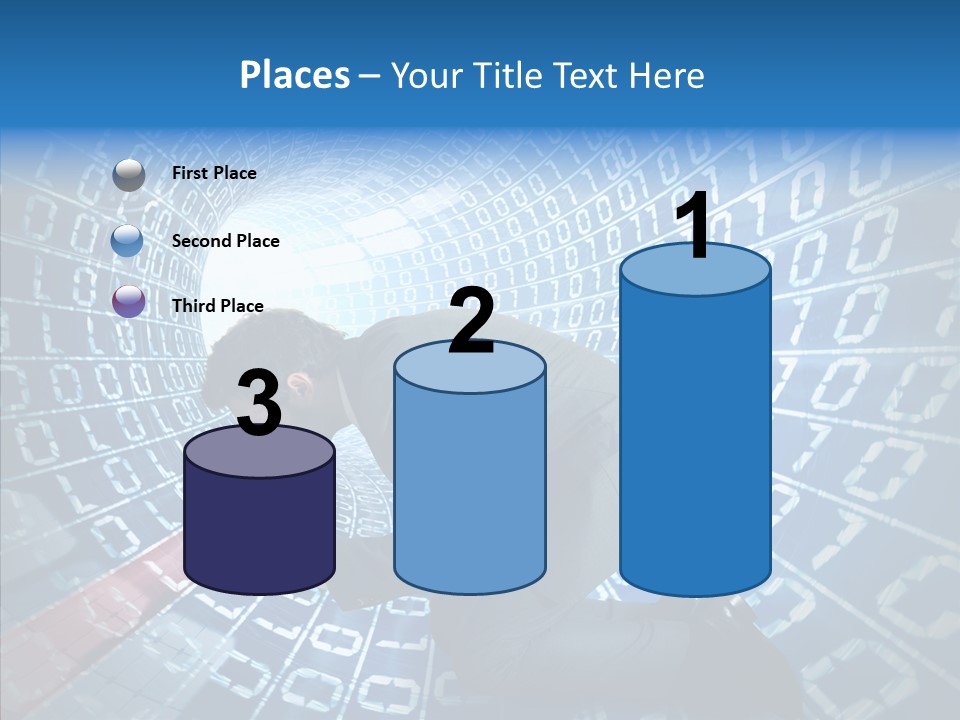 Places – Your Title Text Here

First Place

Second Place

Third Place

3

2

1